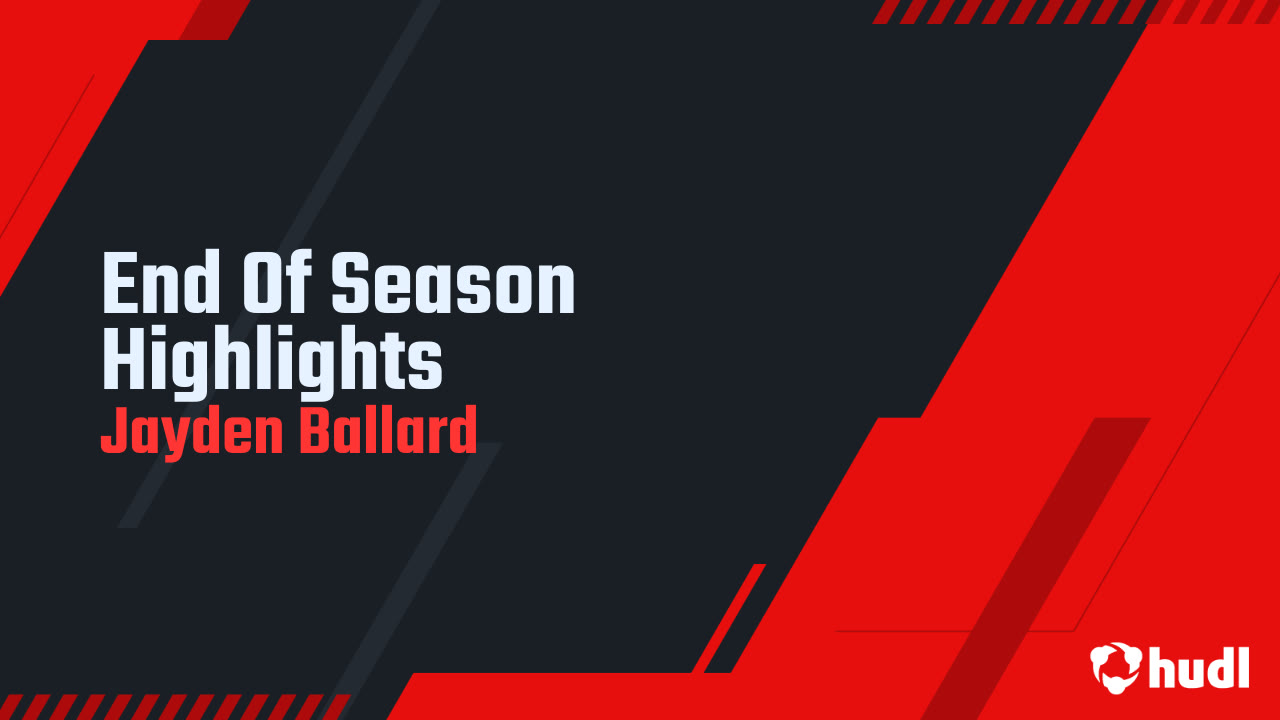 End Of Season Highlights
Jayden Ballard

hudl